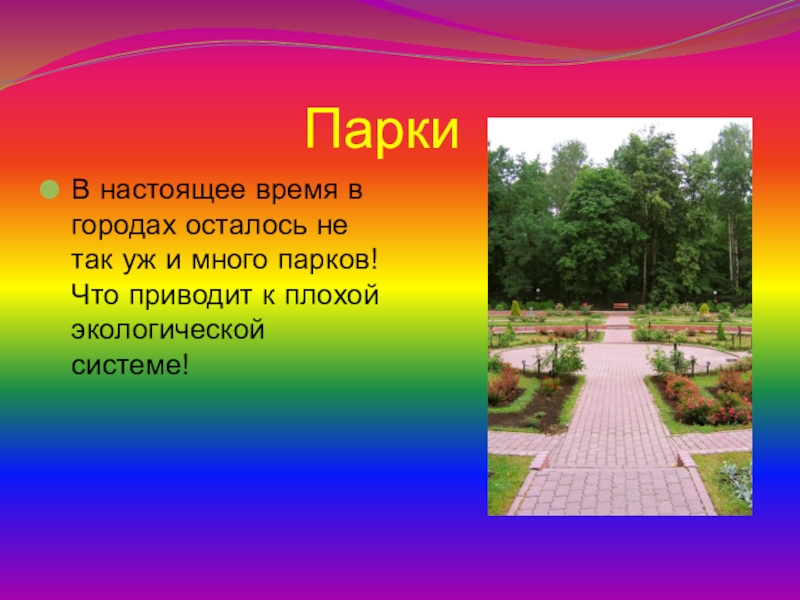 Парки

В настоящее время в городах осталось не так уж и много парков! Что приводит к плохой экологической системе!